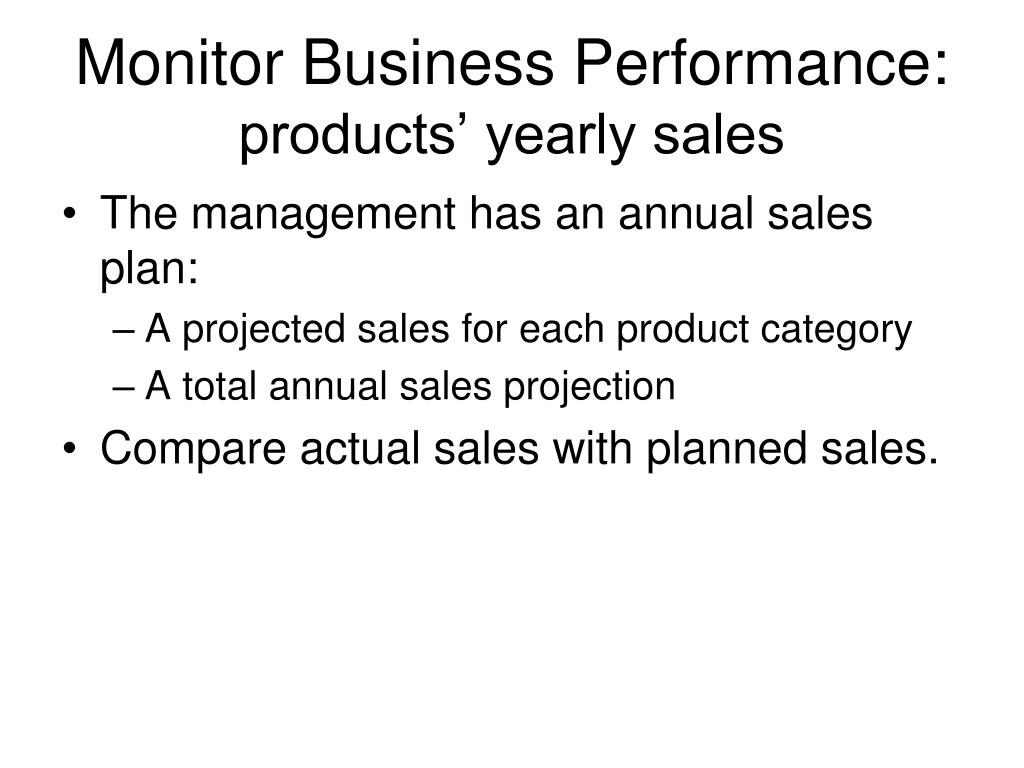 Monitor Business Performance:
products’ yearly sales

• The management has an annual sales plan:
– A projected sales for each product category
– A total annual sales projection
• Compare actual sales with planned sales.